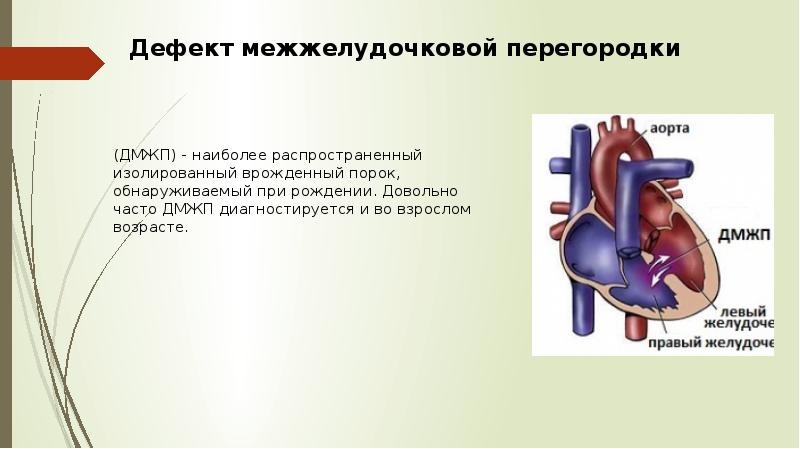 Дефект межжелудочковой перегородки

(ДМЖП) - наиболее распространенный изолированный врожденный порок, обнаруживаемый при рождении. Довольно часто ДМЖП диагностируется и во взрослом возрасте.

аорта

ДМЖП

левый желудоче

правый желудоче